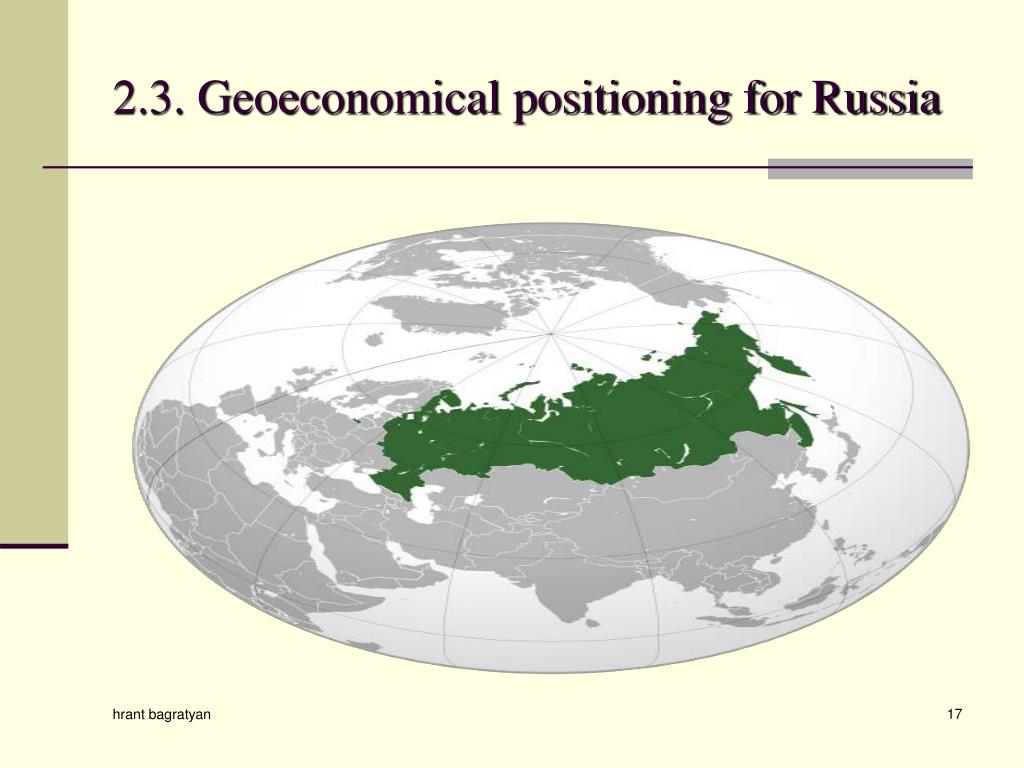 2.3. Geoeconomical positioning for Russia

hrant bagratyan

17